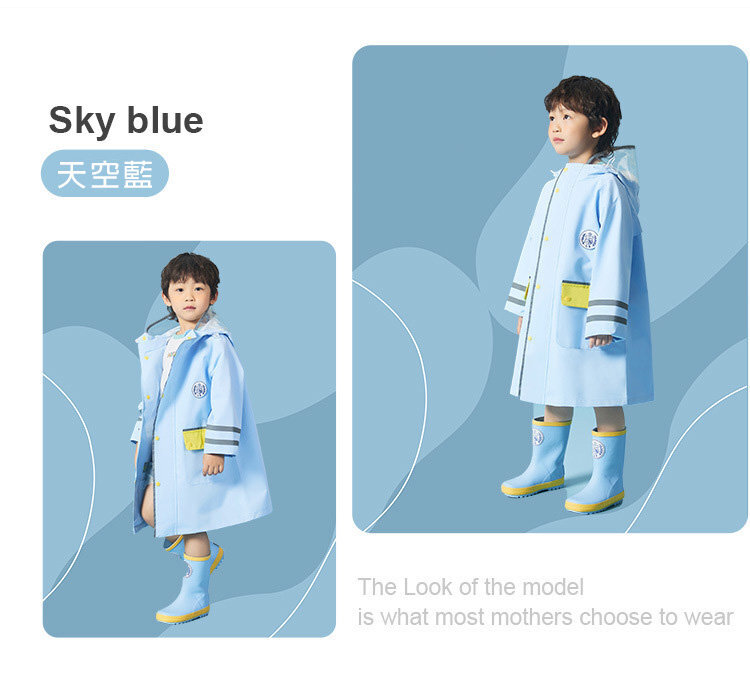 Sky blue
天空藍

The Look of the model
is what most mothers choose to wear